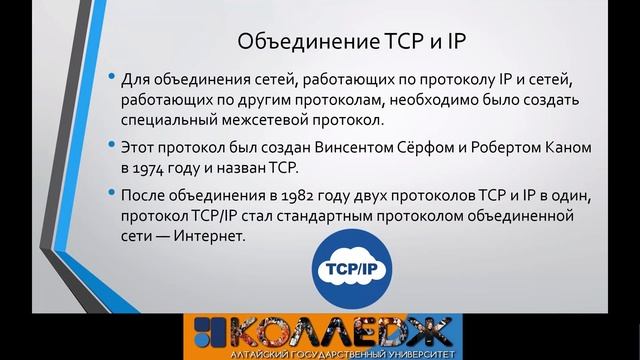 Объединение TCP и IP

• Для объединения сетей, работающих по протоколу IP и сетей, работающих по другим протоколам, необходимо было создать специальный межсетевой протокол.

• Этот протокол был создан Винсентом Сёрфом и Робертом Каном в 1974 году и назван TCP.

• После объединения в 1982 году двух протоколов TCP и IP в один, протокол TCP/IP стал стандартным протоколом объединенной сети — Интернет.

TCP/IP

КОЛЛЕДЖ
АЛТАЙСКИЙ ГОСУДАРСТВЕННЫЙ УНИВЕРСИТЕТ